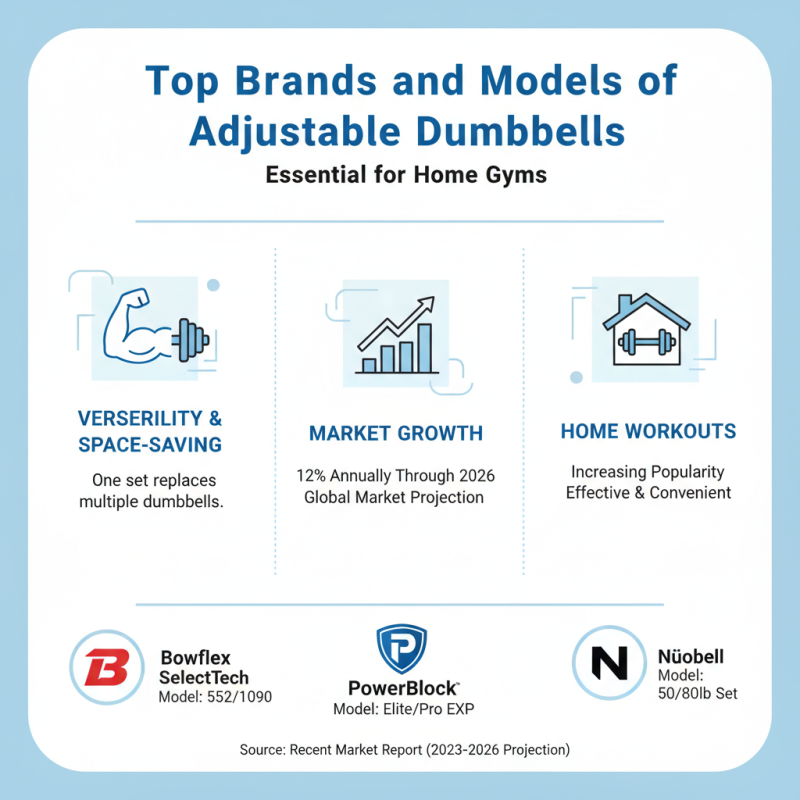 Top Brands and Models of Adjustable Dumbbells

Essential for Home Gyms

VERSERILITY & SPACE-SAVING

One set replaces multiple dumbbells.

MARKET GROWTH

12% Annually Through 2026
Global Market Projection

HOME WORKOUTS

Increasing Popularity
Effective & Convenient

B

Bowflex SelectTech
Model: 552/1090

P

PowerBlock
Model: Elite/Pro EXP

N

Nüobell
Model: 50/80lb Set

Source: Recent Market Report (2023-2026 Projection)